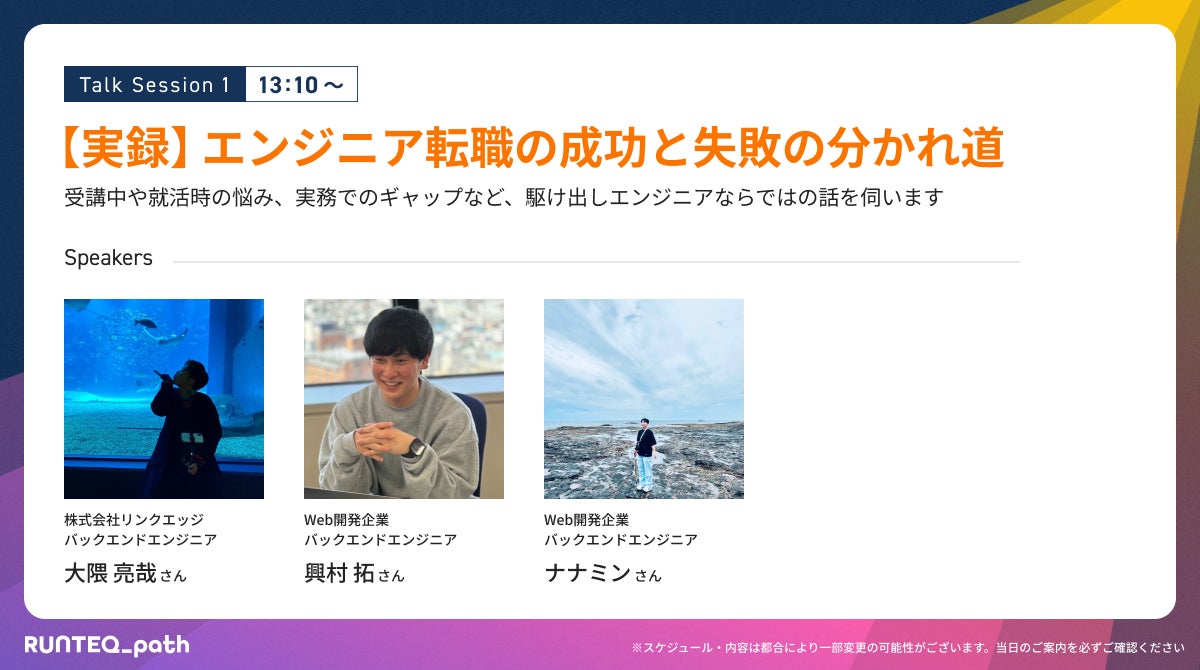 Talk Session 1 13:10～

【実録】エンジニア転職の成功と失敗の分かれ道

受講中や就活時の悩み、実務でのギャップなど、駆け出しエンジニアならではの話を伺います

Speakers

株式会社リンクエッジ
バックエンドエンジニア
大隈 亮哉 さん

Web開発企業
バックエンドエンジニア
興村 拓 さん

Web開発企業
バックエンドエンジニア
ナナミン さん

RUNTEQ_path

※スケジュール・内容は都合により一部変更の可能性がございます。当日のご案内を必ずご確認ください